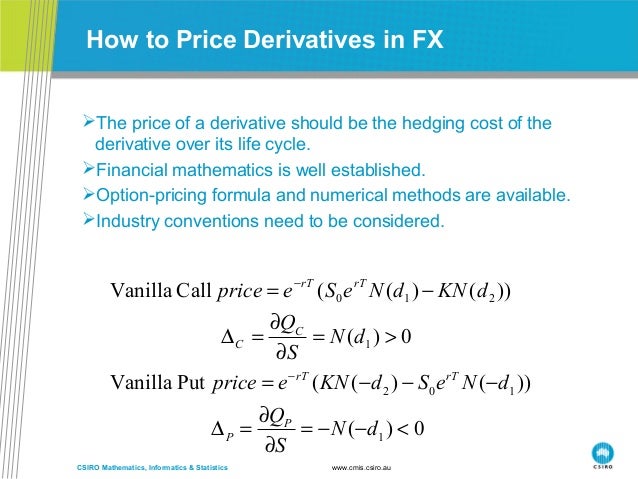 How to Price Derivatives in FX

➢The price of a derivative should be the hedging cost of the derivative over its life cycle.
➢Financial mathematics is well established.
➢Option-pricing formula and numerical methods are available.
➢Industry conventions need to be considered.

Vanilla Call $price = e^{-rT}(S_0 e^{rT} N(d_1) - KN(d_2))$

$\Delta_C = \frac{\partial Q_C}{\partial S} = N(d_1) > 0$

Vanilla Put $price = e^{-rT}(KN(-d_2) - S_0 e^{rT} N(-d_1))$

$\Delta_P = \frac{\partial Q_P}{\partial S} = -N(-d_1) < 0$

CSIRO Mathematics, Informatics & Statistics

www.cmis.csiro.au

CSIRO